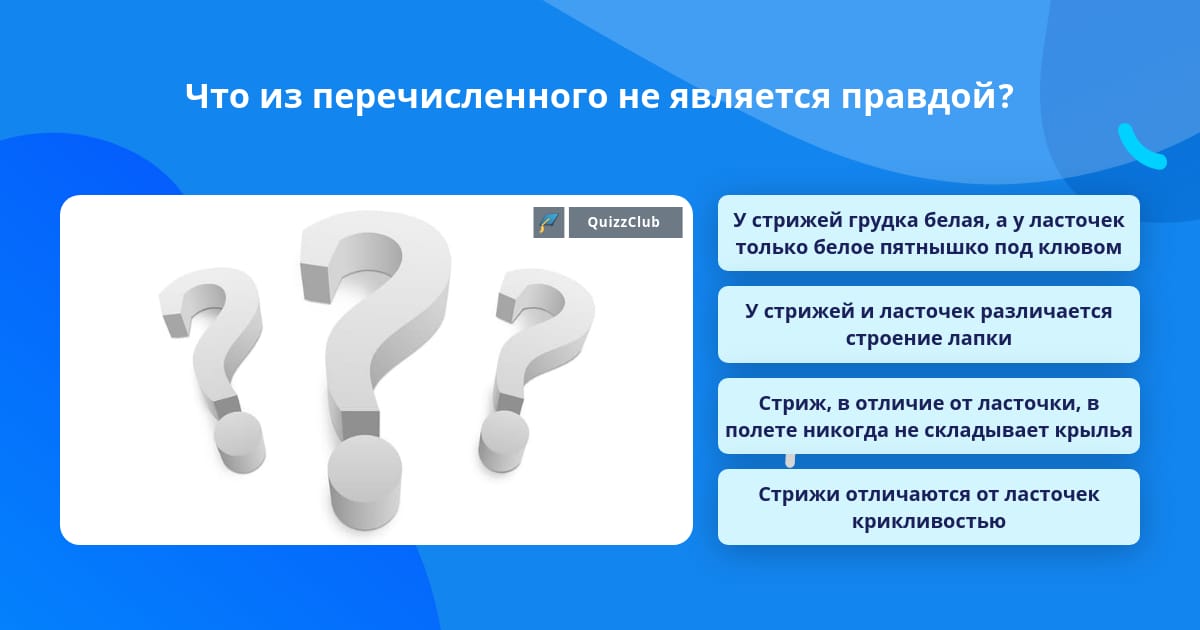 Что из перечисленного не является правдой?

QuizzClub

У стрижей грудка белая, а у ласточек только белое пятнышко под клювом

У стрижей и ласточек различается строение лапки

Стриж, в отличие от ласточки, в полете никогда не складывает крылья

Стрижи отличаются от ласточек крикливостью